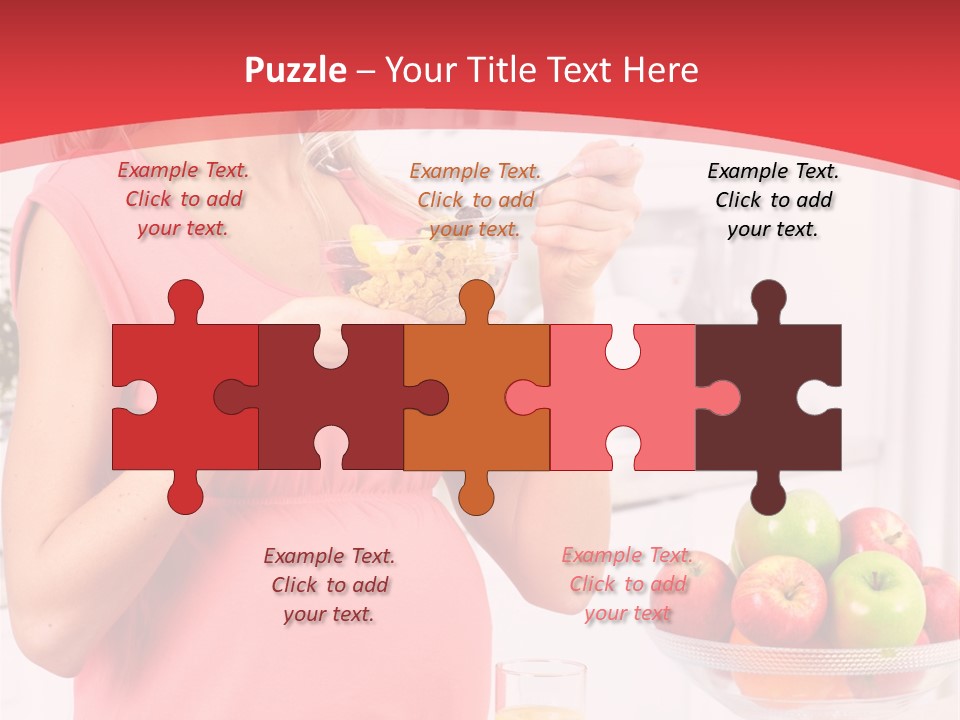 Puzzle – Your Title Text Here

Example Text. Click to add your text.

Example Text. Click to add your text.

Example Text. Click to add your text.

Example Text. Click to add your text.

Example Text. Click to add your text